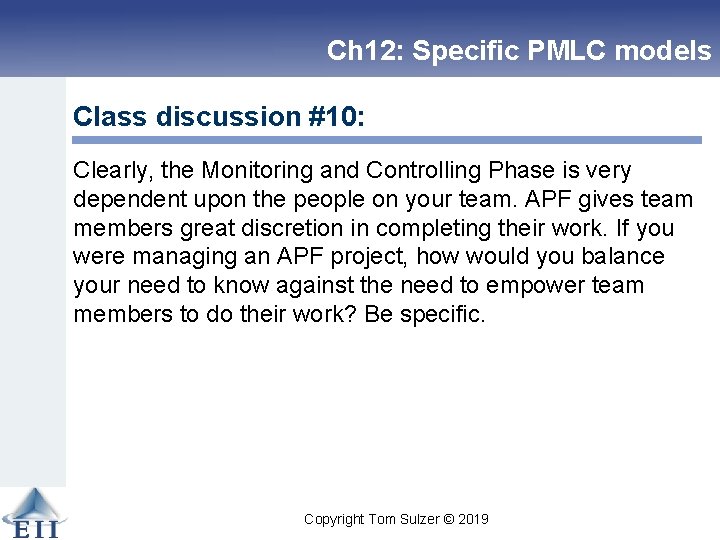 Ch12: Specific PMLC models

Class discussion #10:

Clearly, the Monitoring and Controlling Phase is very dependent upon the people on your team. APF gives team members great discretion in completing their work. If you were managing an APF project, how would you balance your need to know against the need to empower team members to do their work? Be specific.

EII

Copyright Tom Sulzer © 2019